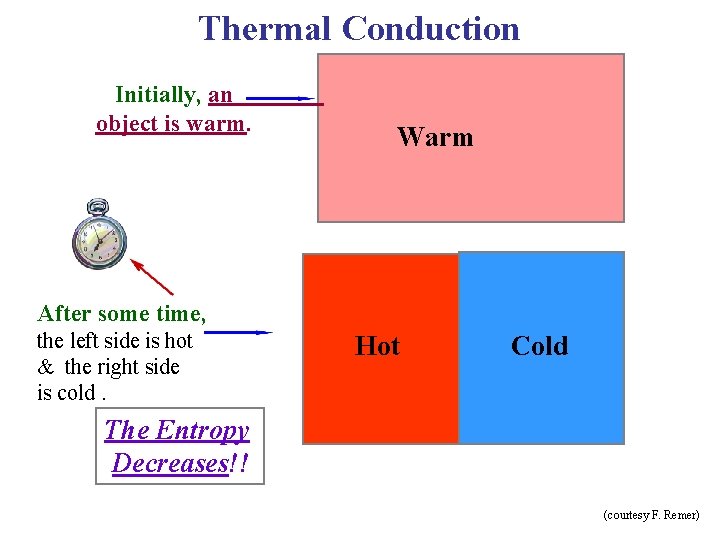 Thermal Conduction

Initially, an object is warm.

Warm

After some time, the left side is hot & the right side is cold .

Hot

Cold

The Entropy Decreases!!

(courtesy F. Remer)